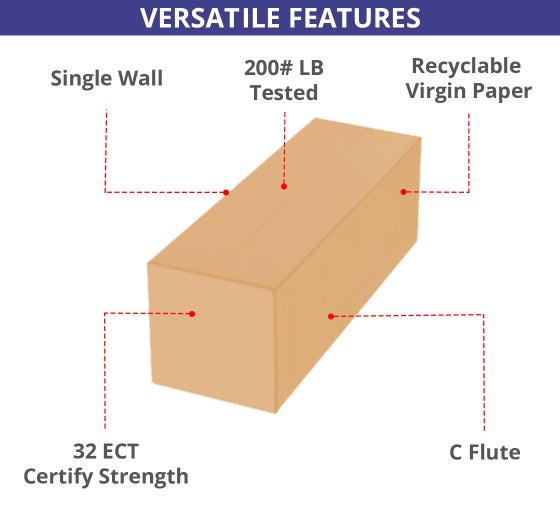 VERSATILE FEATURES

Single Wall

200# LB Tested

Recyclable Virgin Paper

32 ECT Certify Strength

C Flute